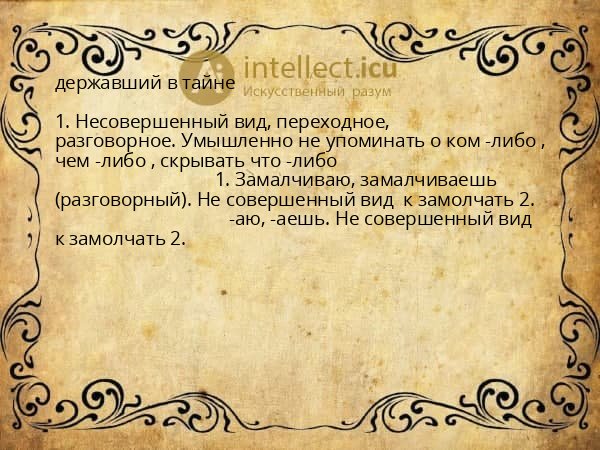 intellect.icu
Искусственный разум

державший в тайне

1. Несовершенный вид, переходное, разговорное. Умышленно не упоминать о ком -либо , чем -либо , скрывать что -либо
1. Замалчиваю, замалчиваешь (разговорный). Не совершенный вид к замолчать 2.
-аю, -аешь. Не совершенный вид к замолчать 2.